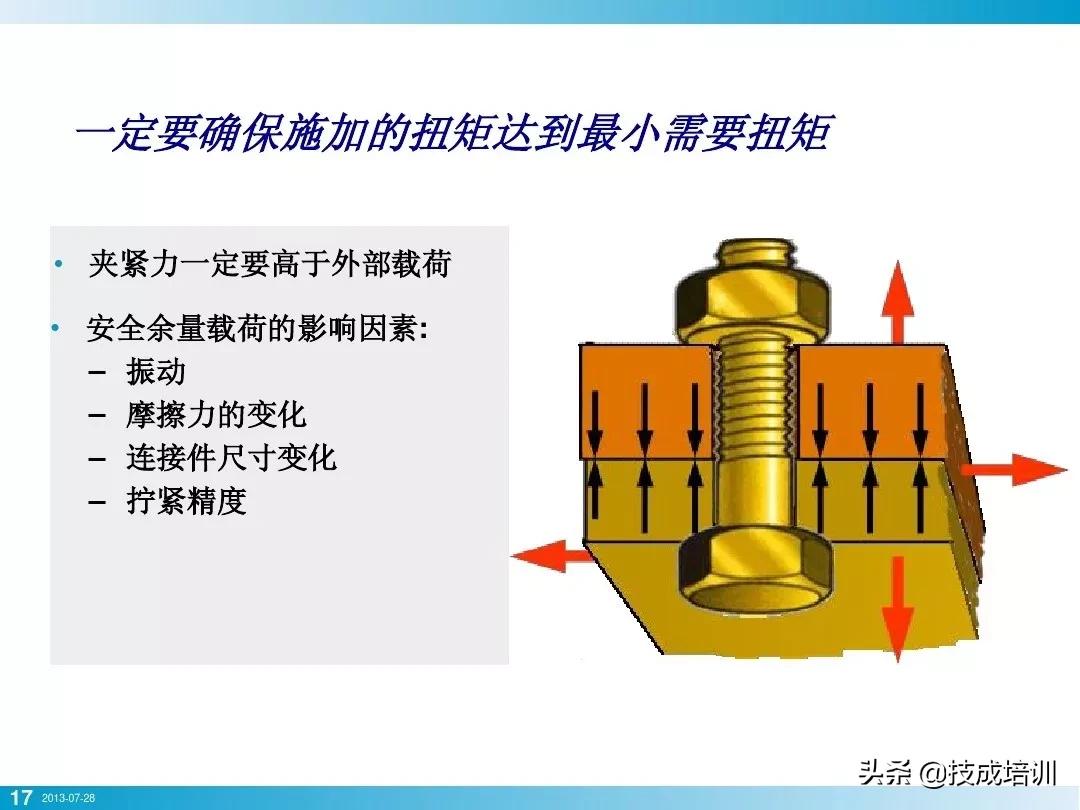 一定要确保施加的扭矩达到最小需要扭矩

• 夹紧力一定要高于外部载荷

• 安全余量载荷的影响因素:
– 振动
– 摩擦力的变化
– 连接件尺寸变化
– 拧紧精度

头条 @技成培训

17 2013-07-28